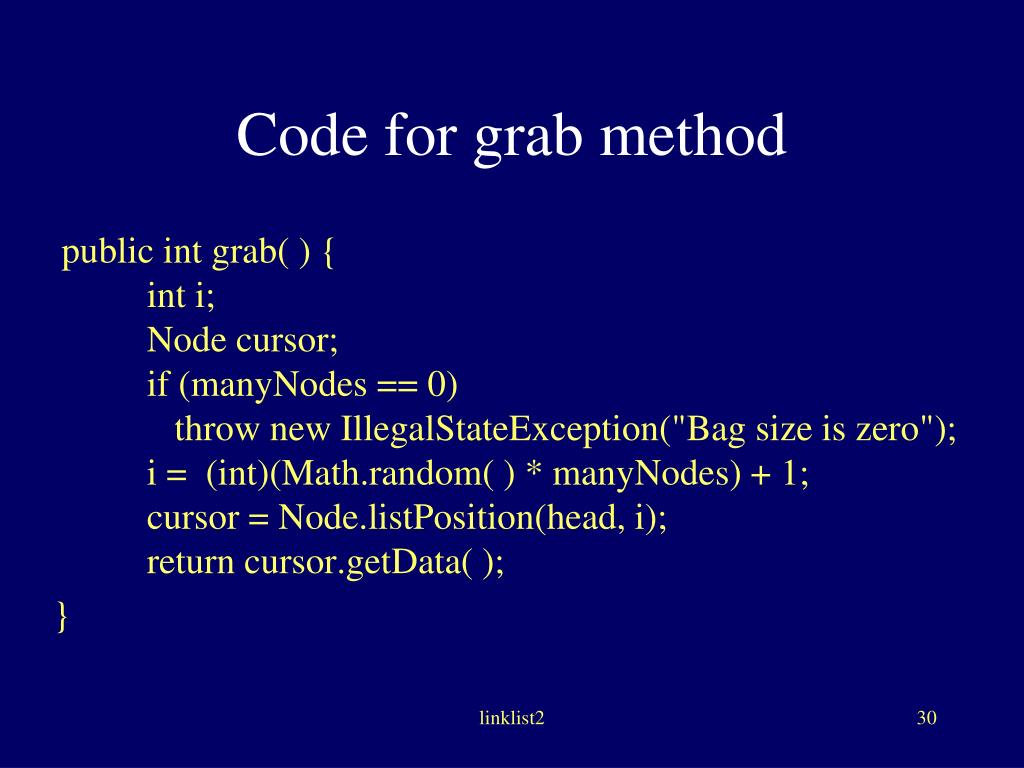 Code for grab method

public int grab( ) {
int i;
Node cursor;
if (manyNodes == 0)
throw new IllegalStateException("Bag size is zero");
i = (int)(Math.random( ) * manyNodes) + 1;
cursor = Node.listPosition(head, i);
return cursor.getData( );
}

linklist2

30